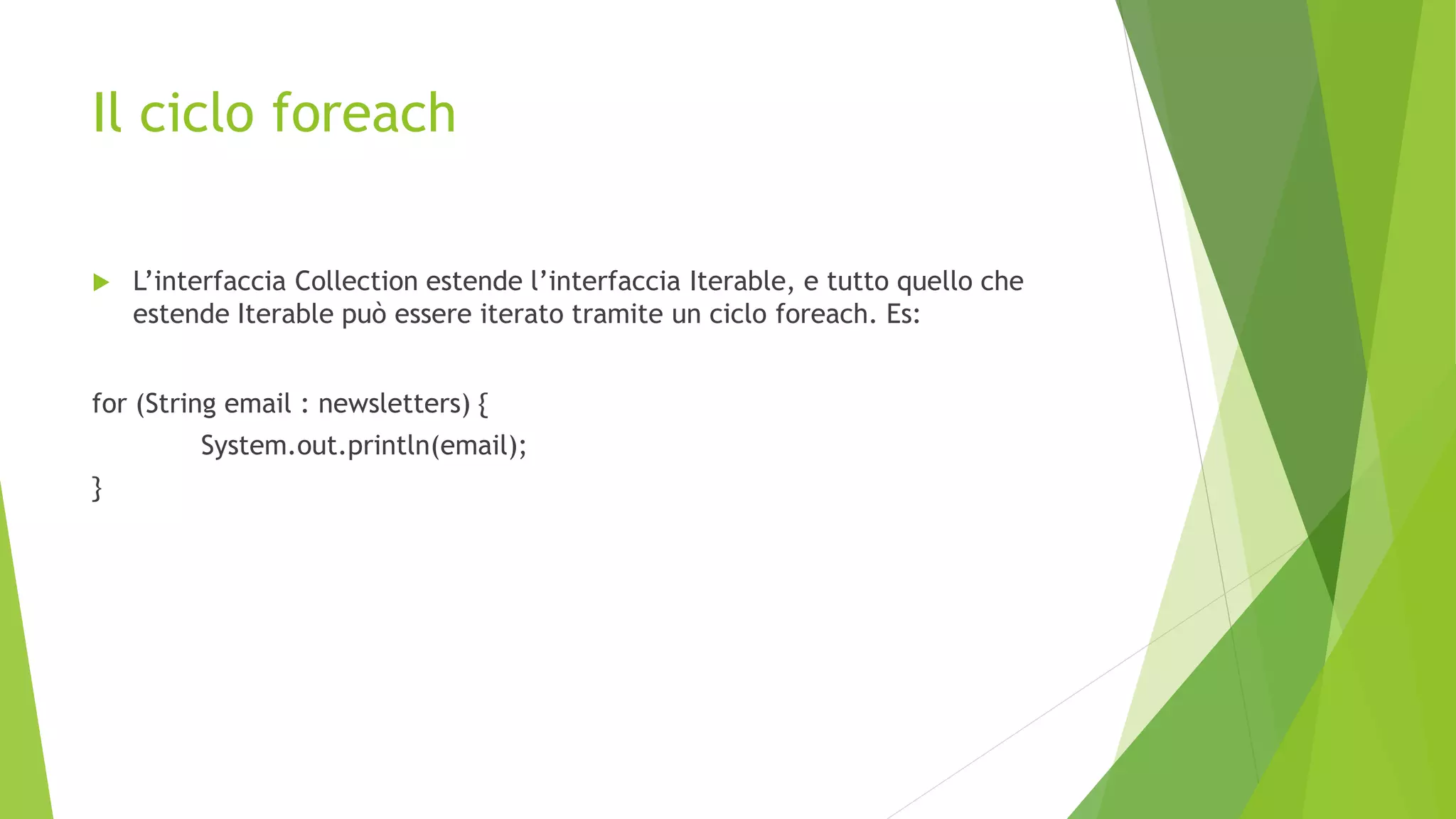 Il ciclo foreach

L’interfaccia Collection estende l’interfaccia Iterable, e tutto quello che estende Iterable può essere iterato tramite un ciclo foreach. Es:

for (String email : newsletters) {
System.out.println(email);
}